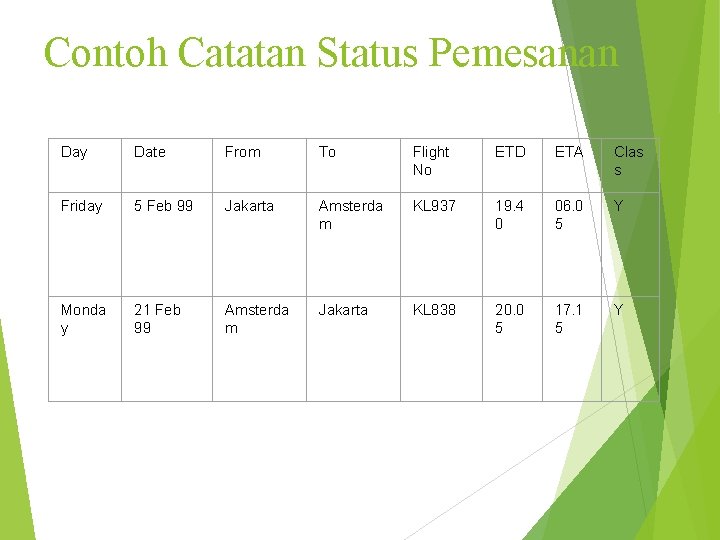 Contoh Catatan Status Pemesanan

| Day | Date | From | To | Flight No | ETD | ETA | Class |
|---|---|---|---|---|---|---|---|
| Friday | 5 Feb 99 | Jakarta | Amsterdam | KL937 | 19.40 | 06.05 | Y |
| Monday | 21 Feb 99 | Amsterdam | Jakarta | KL838 | 20.05 | 17.15 | Y |